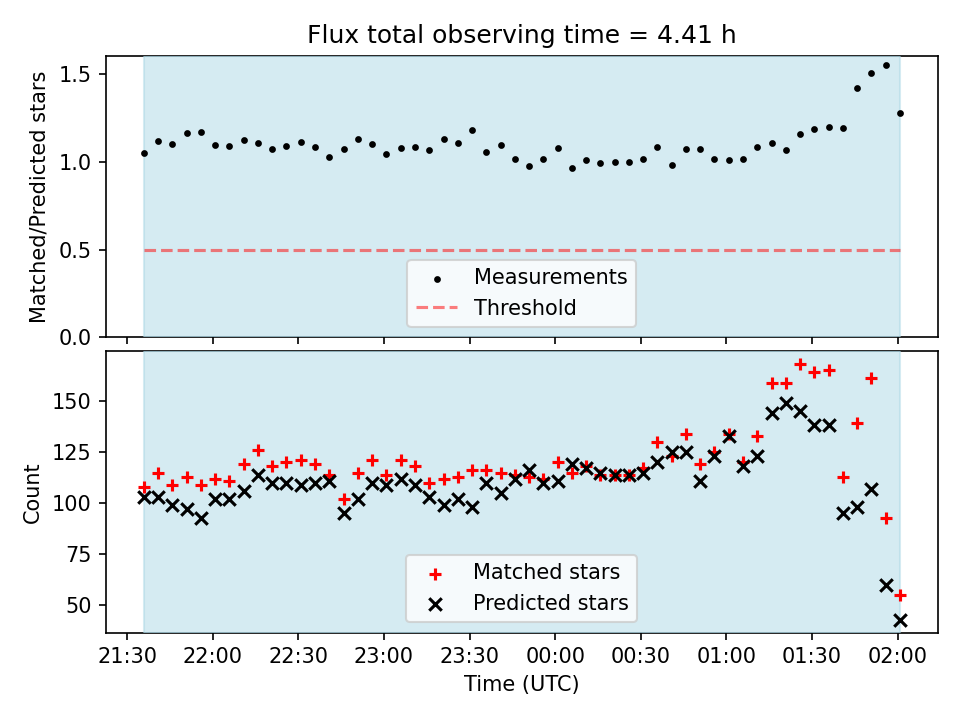 Flux total observing time = 4.41 h

Matched/Predicted stars

1.5
1.0
0.5
0.0

Measurements
Threshold

Count

150
125
100
75
50

Matched stars
Predicted stars

21:30
22:00
22:30
23:00
23:30
00:00
00:30
01:00
01:30
02:00

Time (UTC)